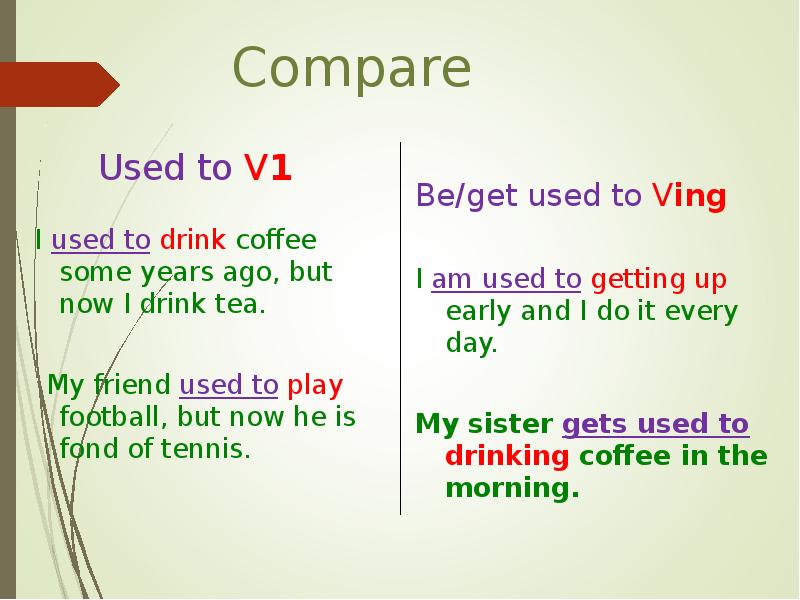 Compare

Used to V1

I used to drink coffee some years ago, but now I drink tea.

My friend used to play football, but now he is fond of tennis.

Be/get used to Ving

I am used to getting up early and I do it every day.

My sister gets used to drinking coffee in the morning.